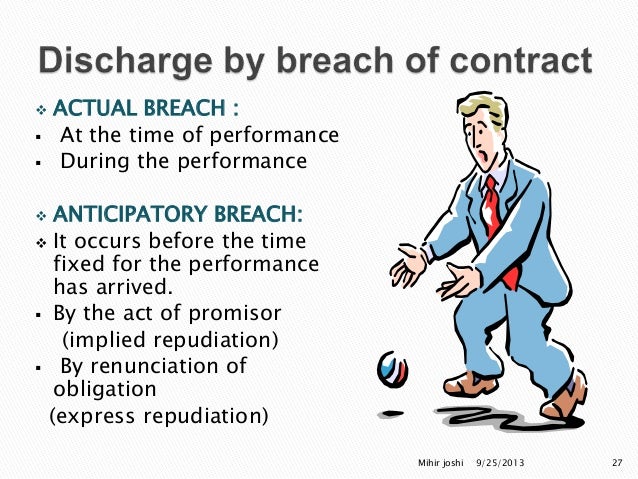 Discharge by breach of contract

❖ ACTUAL BREACH :
▪ At the time of performance
▪ During the performance

❖ ANTICIPATORY BREACH:
❖ It occurs before the time fixed for the performance has arrived.
▪ By the act of promisor (implied repudiation)
▪ By renunciation of obligation (express repudiation)

Mihir joshi 9/25/2013 27